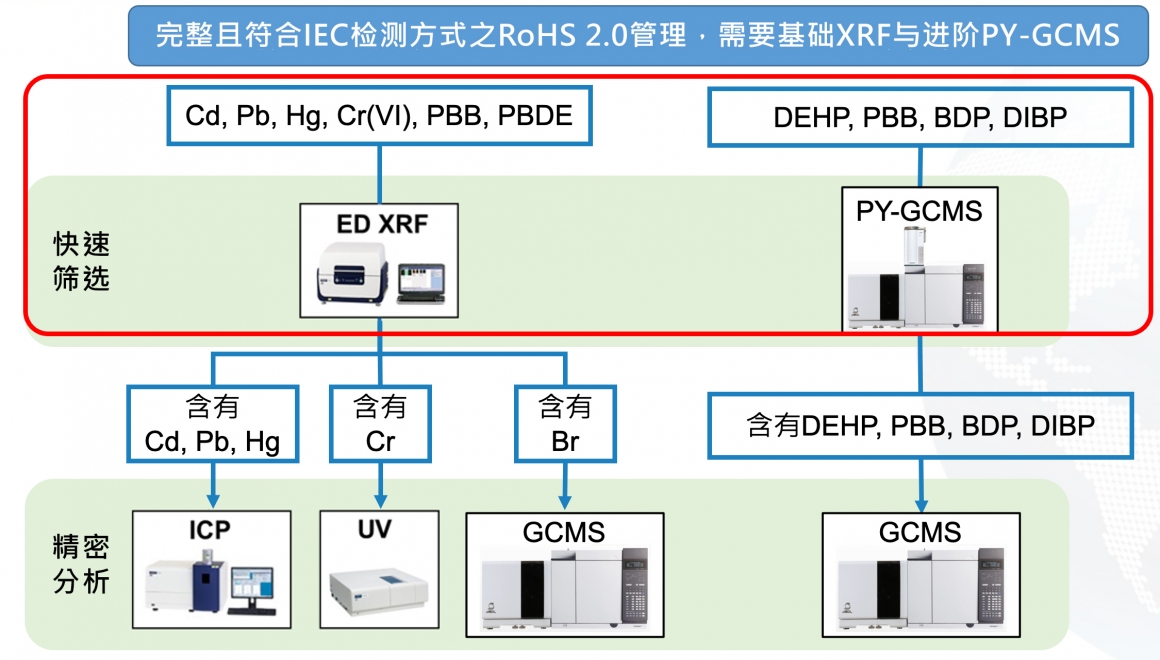 完整且符合IEC检测方式之RoHS 2.0管理，需要基础XRF与进阶PY-GCMS

Cd, Pb, Hg, Cr(VI), PBB, PBDE

DEHP, PBB, BDP, DIBP

快速筛选

ED XRF

PY-GCMS

含有 Cd, Pb, Hg

含有 Cr

含有 Br

含有DEHP, PBB, BDP, DIBP

精密分析

ICP

UV

GCMS

GCMS